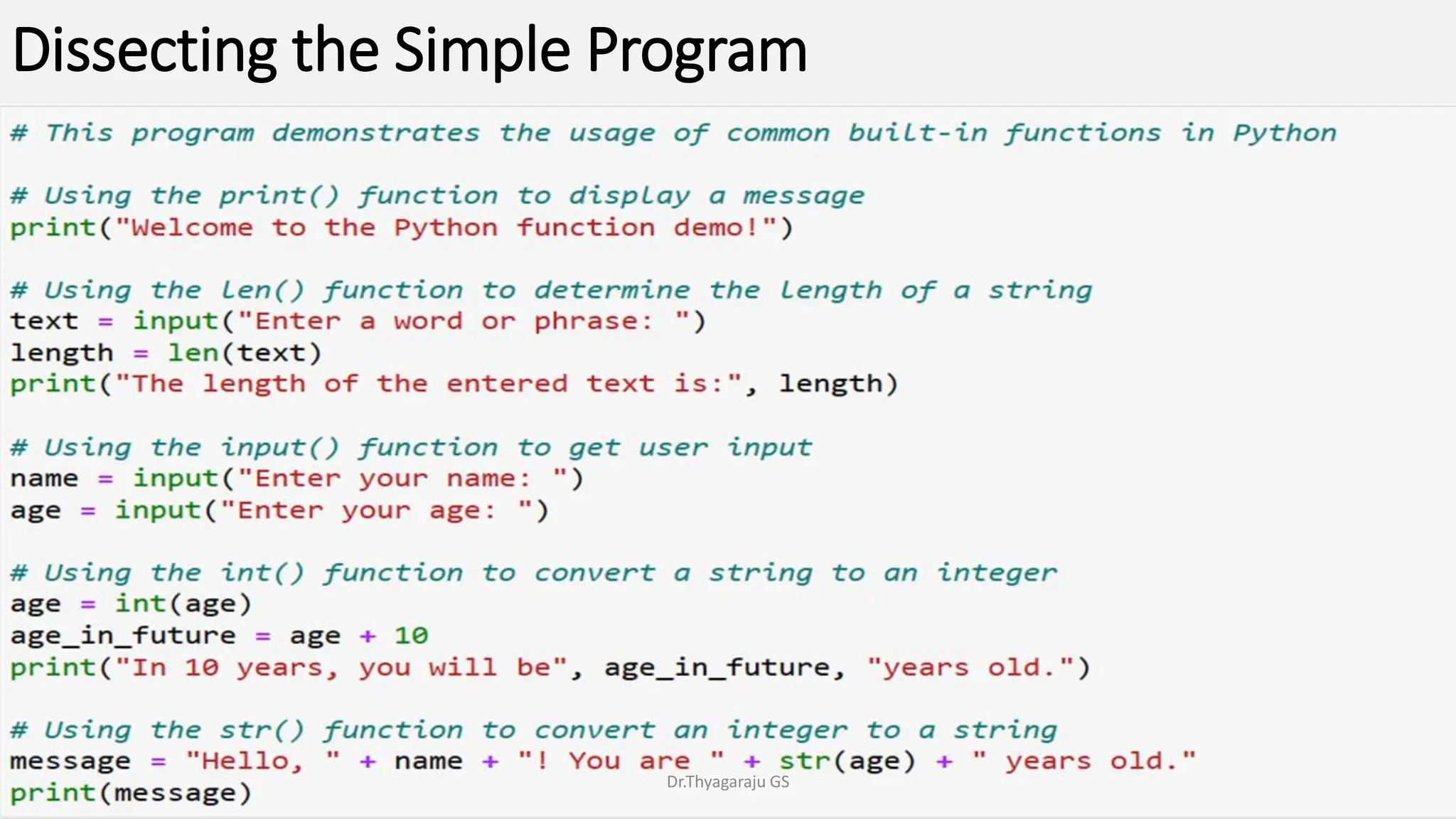 Dissecting the Simple Program

# This program demonstrates the usage of common built-in functions in Python

# Using the print() function to display a message
print("Welcome to the Python function demo!")

# Using the len() function to determine the length of a string
text = input("Enter a word or phrase: ")
length = len(text)
print("The length of the entered text is:", length)

# Using the input() function to get user input
name = input("Enter your name: ")
age = input("Enter your age: ")

# Using the int() function to convert a string to an integer
age = int(age)
age_in_future = age + 10
print("In 10 years, you will be", age_in_future, "years old.")

# Using the str() function to convert an integer to a string
message = "Hello, " + name + "! You are " + str(age) + " years old."
print(message)

Dr.Thyagaraju GS